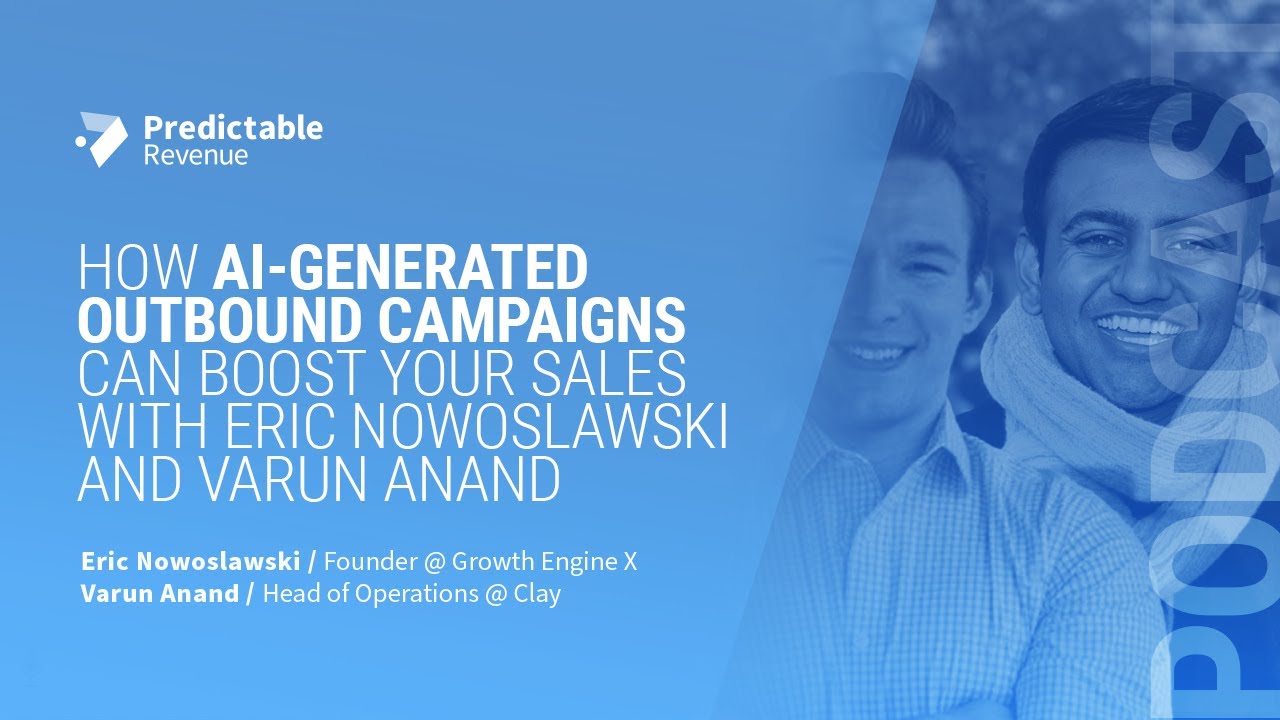 Predictable Revenue

HOW AI-GENERATED OUTBOUND CAMPAIGNS CAN BOOST YOUR SALES WITH ERIC NOWOSLAWSKI AND VARUN ANAND

Eric Nowoslawski / Founder @ Growth Engine X
Varun Anand / Head of Operations @ Clay

PODCAST